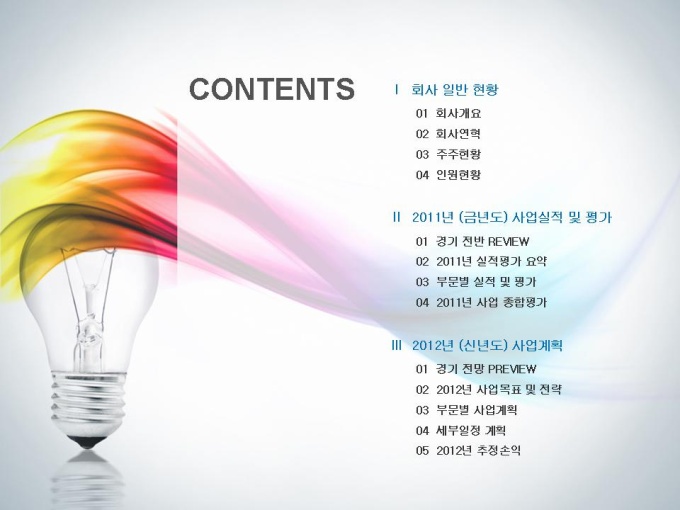 CONTENTS

Ⅰ 회사 일반 현황

01 회사개요

02 회사연혁

03 주주현황

04 인원현황

Ⅱ 2011년 (금년도) 사업실적 및 평가

01 경기 전반 REVIEW

02 2011년 실적평가 요약

03 부문별 실적 및 평가

04 2011년 사업 종합평가

Ⅲ 2012년 (신년도) 사업계획

01 경기 전망 PREVIEW

02 2012년 사업목표 및 전략

03 부문별 사업계획

04 세부일정 계획

05 2012년 추정손익